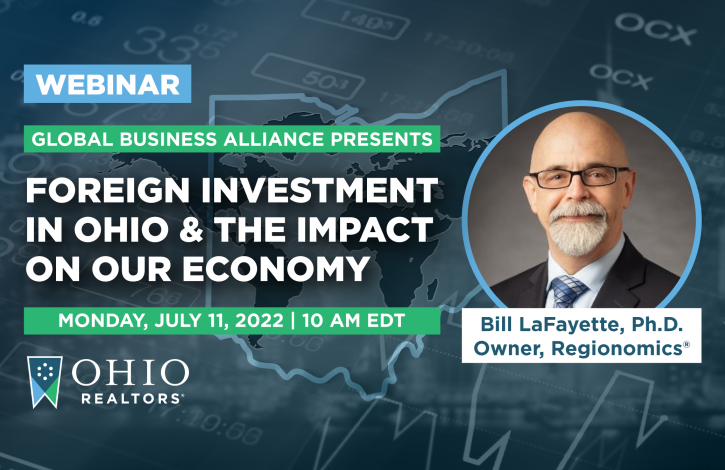 WEBINAR

GLOBAL BUSINESS ALLIANCE PRESENTS

FOREIGN INVESTMENT IN OHIO & THE IMPACT ON OUR ECONOMY

MONDAY, JULY 11, 2022 | 10 AM EDT

OHIO REALTORS®

Bill LaFayette, Ph.D.
Owner, Regionomics®